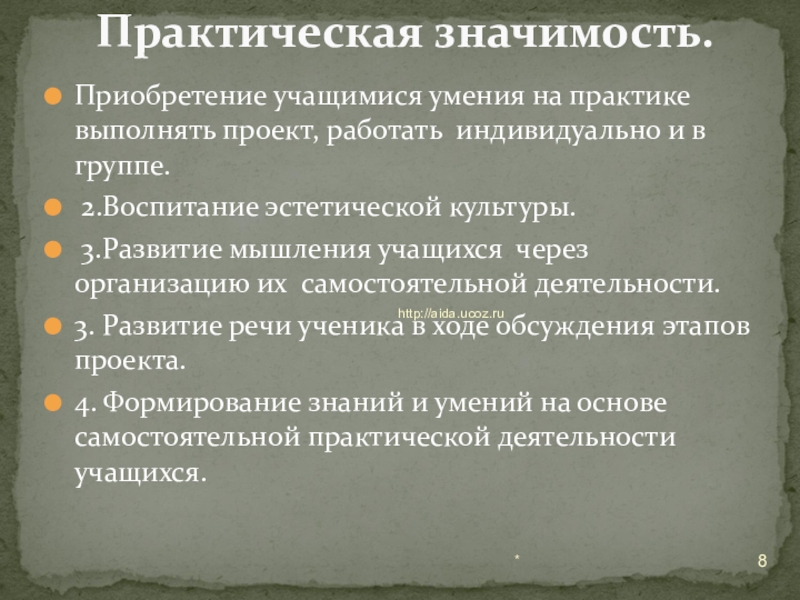 Практическая значимость.

Приобретение учащимися умения на практике выполнять проект, работать индивидуально и в группе.

2.Воспитание эстетической культуры.

3.Развитие мышления учащихся через организацию их самостоятельной деятельности.

http://aida.ucoz.ru

3. Развитие речи ученика в ходе обсуждения этапов проекта.

4. Формирование знаний и умений на основе самостоятельной практической деятельности учащихся.

*

8